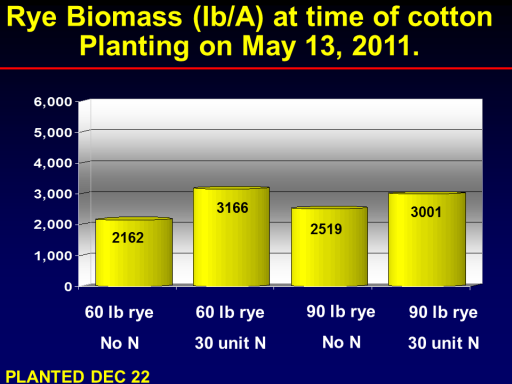 Rye Biomass (lb/A) at time of cotton Planting on May 13, 2011.

6,000
5,000
4,000
3,000
2,000
1,000
0

2162
3166
2519
3001

60 lb rye No N
60 lb rye 30 unit N
90 lb rye No N
90 lb rye 30 unit N

PLANTED DEC 22